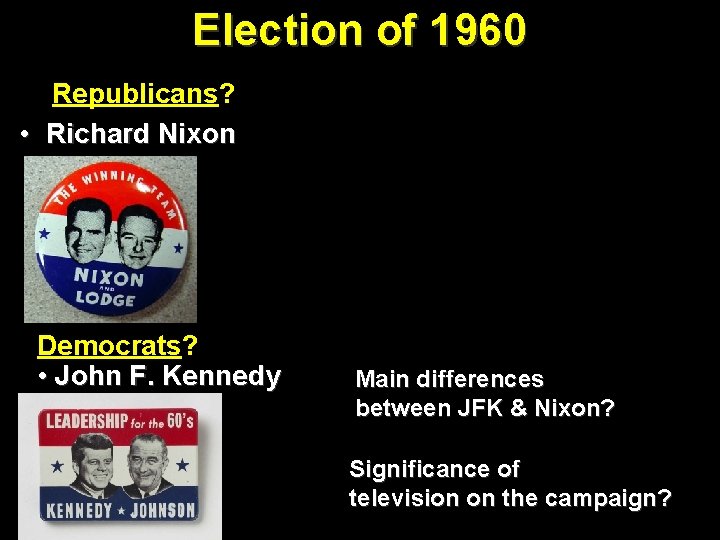 Election of 1960

Republicans?

• Richard Nixon

THE WINNING TEAM

NIXON AND LODGE

Democrats?

• John F. Kennedy

LEADERSHIP for the 60's

KENNEDY ★ JOHNSON

Main differences between JFK & Nixon?

Significance of television on the campaign?